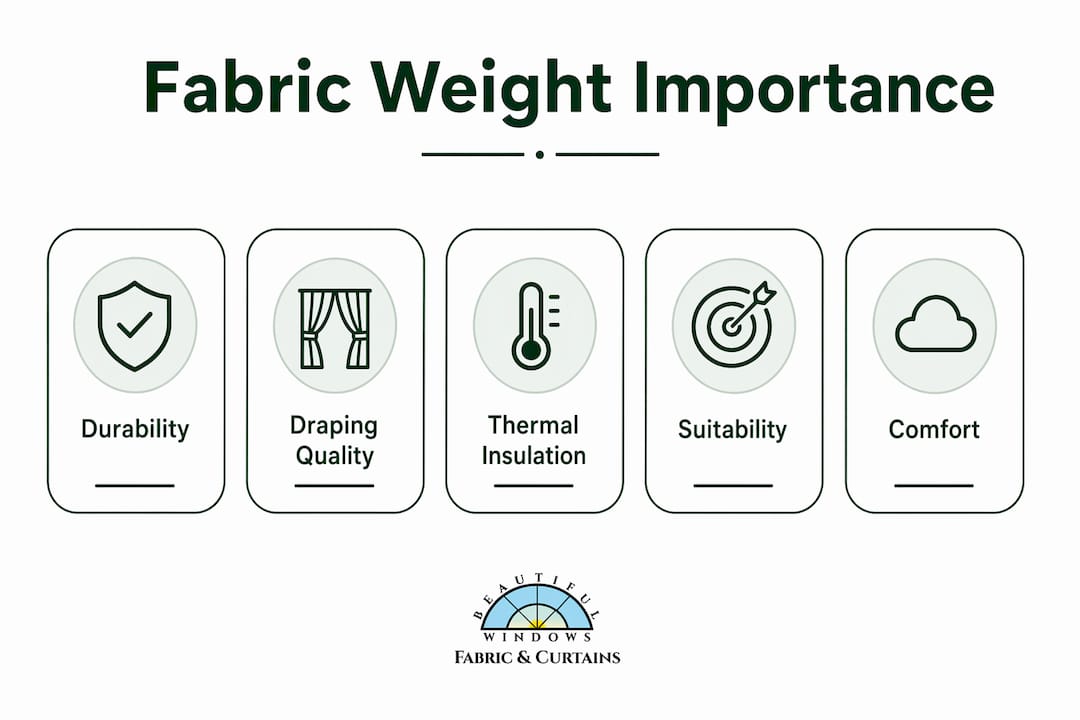 Fabric Weight Importance

Durability

Draping Quality

Thermal Insulation

Suitability

Comfort

BEAUTIFUL
WINDOWS
FABRIC & CURTAINS